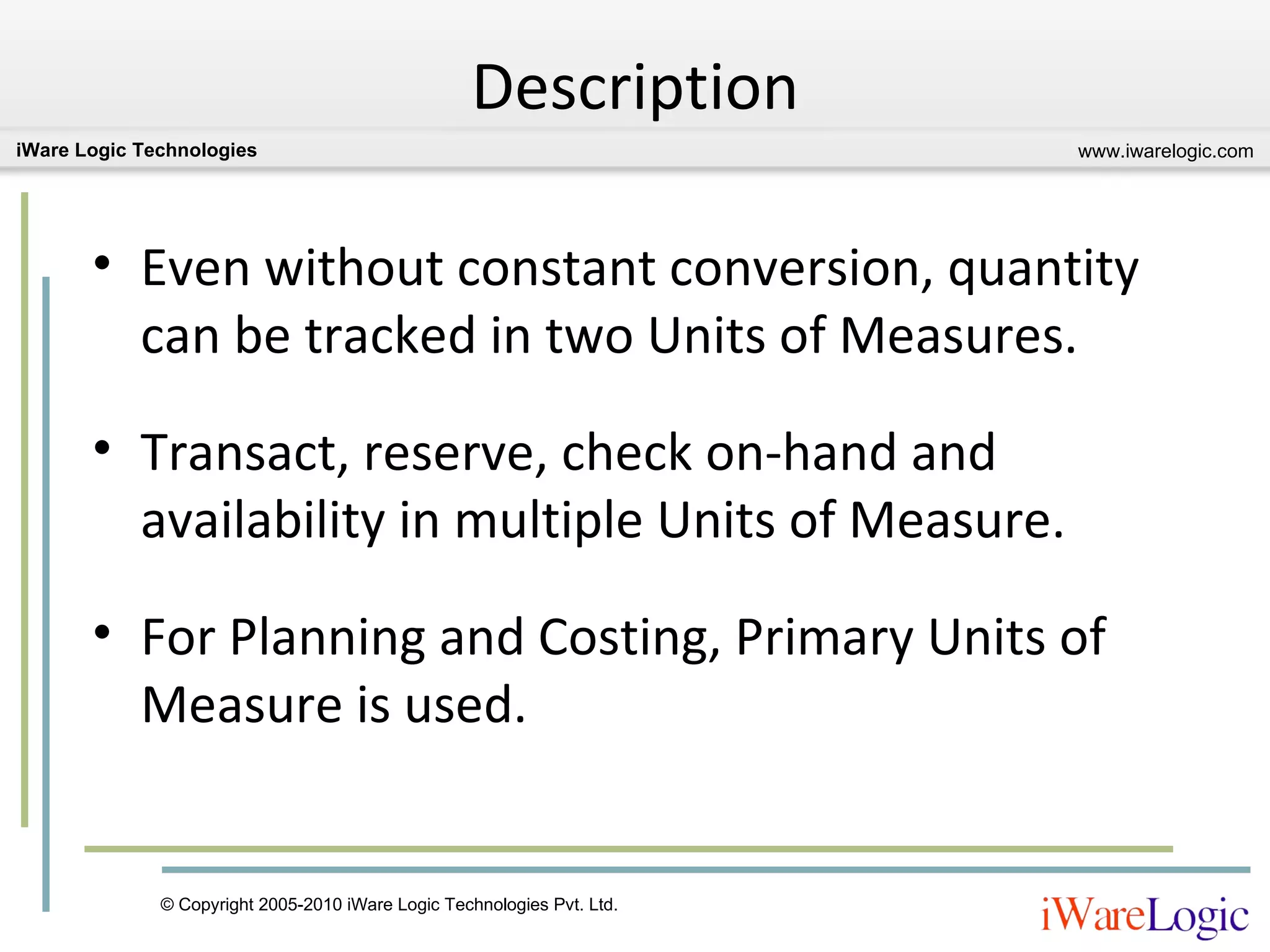 Description

iWare Logic Technologies

www.iwarelogic.com

• Even without constant conversion, quantity can be tracked in two Units of Measures.

• Transact, reserve, check on-hand and availability in multiple Units of Measure.

• For Planning and Costing, Primary Units of Measure is used.

© Copyright 2005-2010 iWare Logic Technologies Pvt. Ltd.

iWareLogic